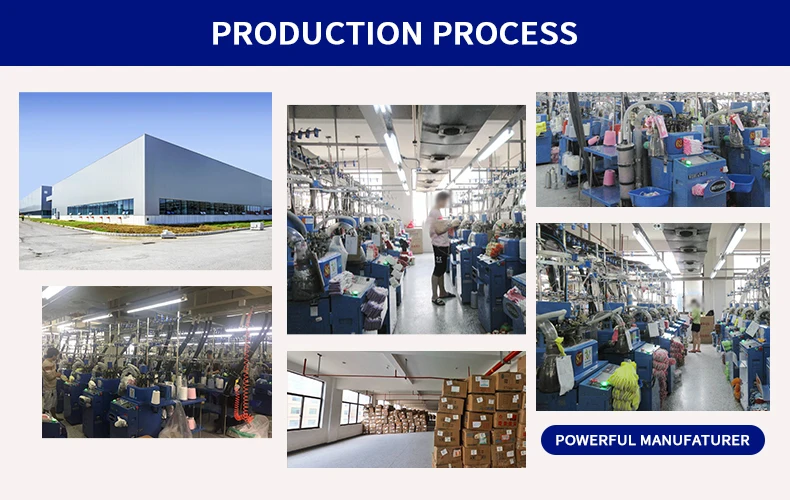 PRODUCTION PROCESS

POWERFUL MANUFATURER